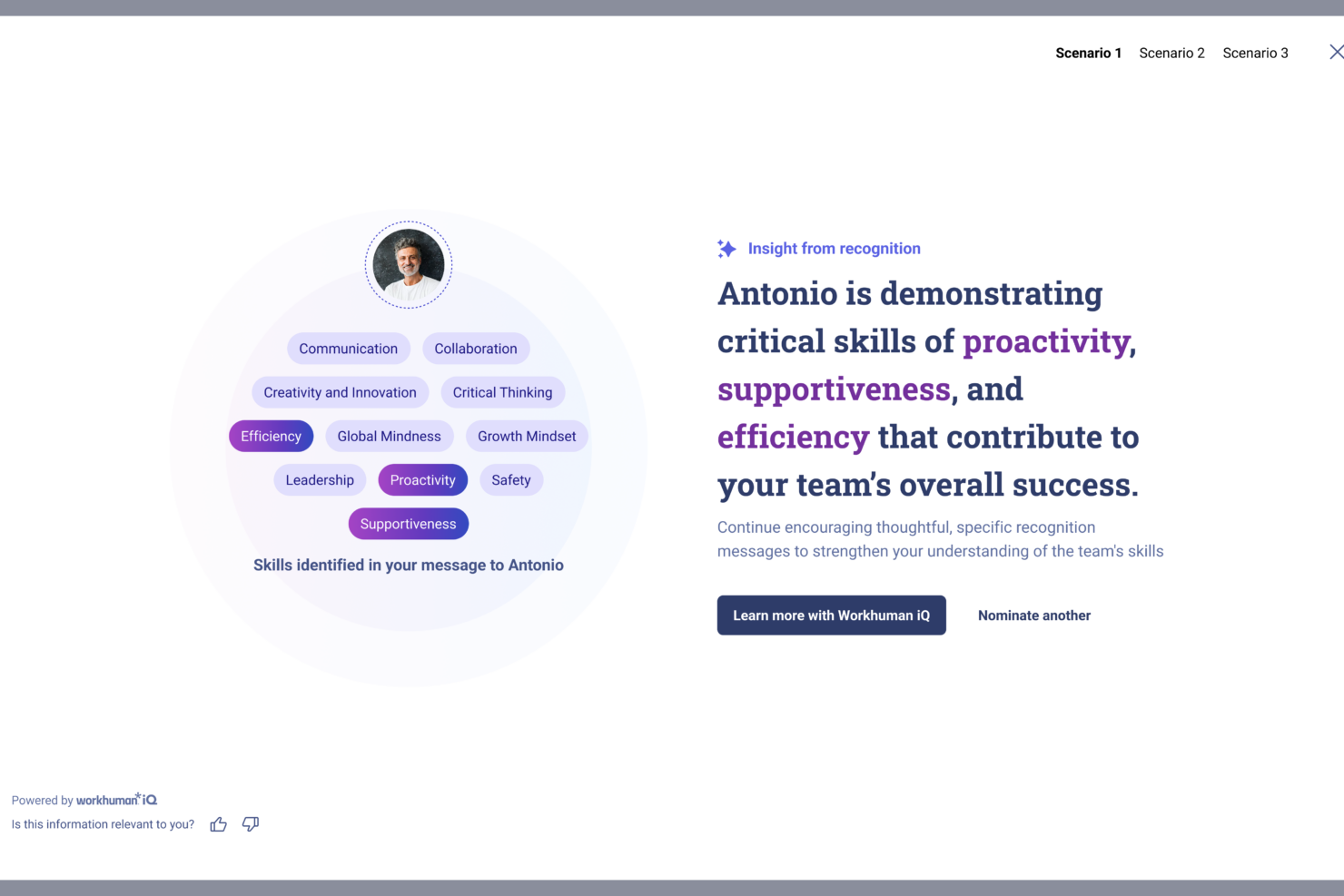 Scenario 1 Scenario 2 Scenario 3

Communication Collaboration

Creativity and Innovation Critical Thinking

Efficiency Global Mindness Growth Mindset

Leadership Proactivity Safety

Supportiveness

Skills identified in your message to Antonio

Insight from recognition

Antonio is demonstrating critical skills of proactivity, supportiveness, and efficiency that contribute to your team's overall success.

Continue encouraging thoughtful, specific recognition messages to strengthen your understanding of the team's skills

Learn more with Workhuman iQ

Nominate another

Powered by workhuman iQ

Is this information relevant to you?